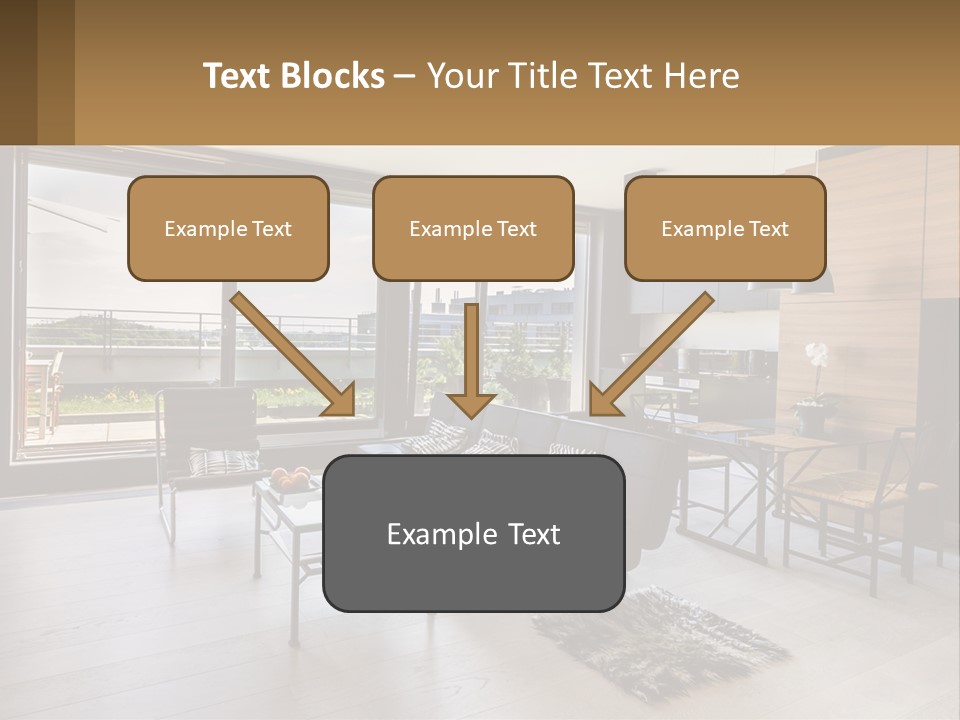 Text Blocks – Your Title Text Here

Example Text

Example Text

Example Text

Example Text